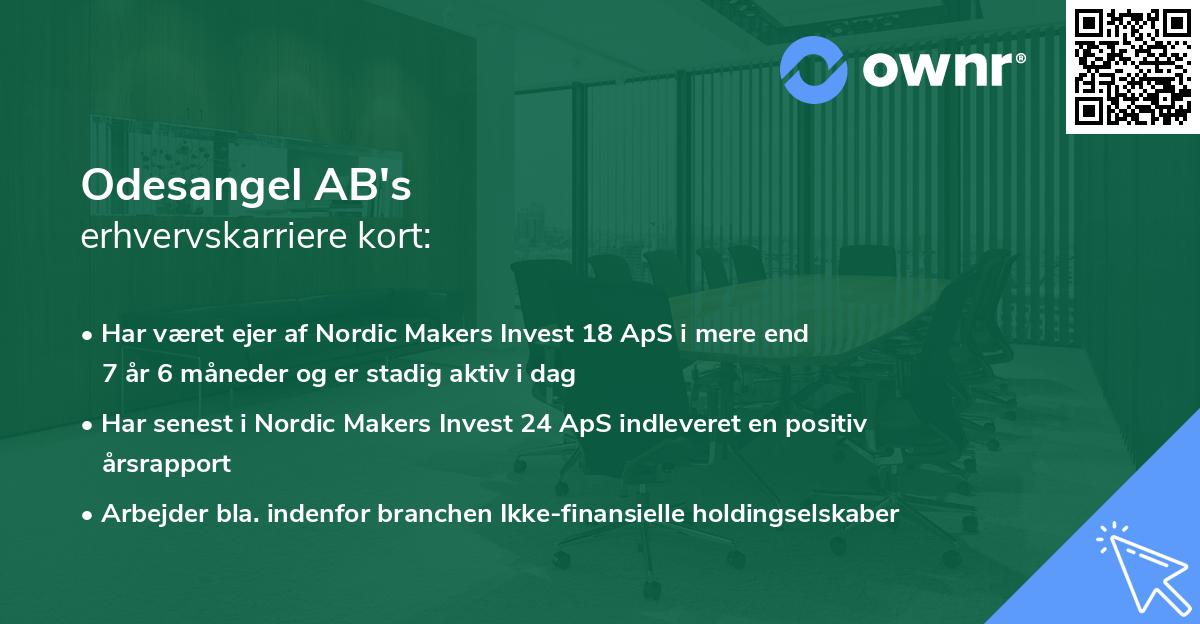 ownr®

Odesangel AB's
erhvervskarriere kort:

• Har været ejer af Nordic Makers Invest 18 ApS i mere end 7 år 6 måneder og er stadig aktiv i dag

• Har senest i Nordic Makers Invest 24 ApS indleveret en positiv årsrapport

• Arbejder bla. indenfor branchen Ikke-finansielle holdingselskaber